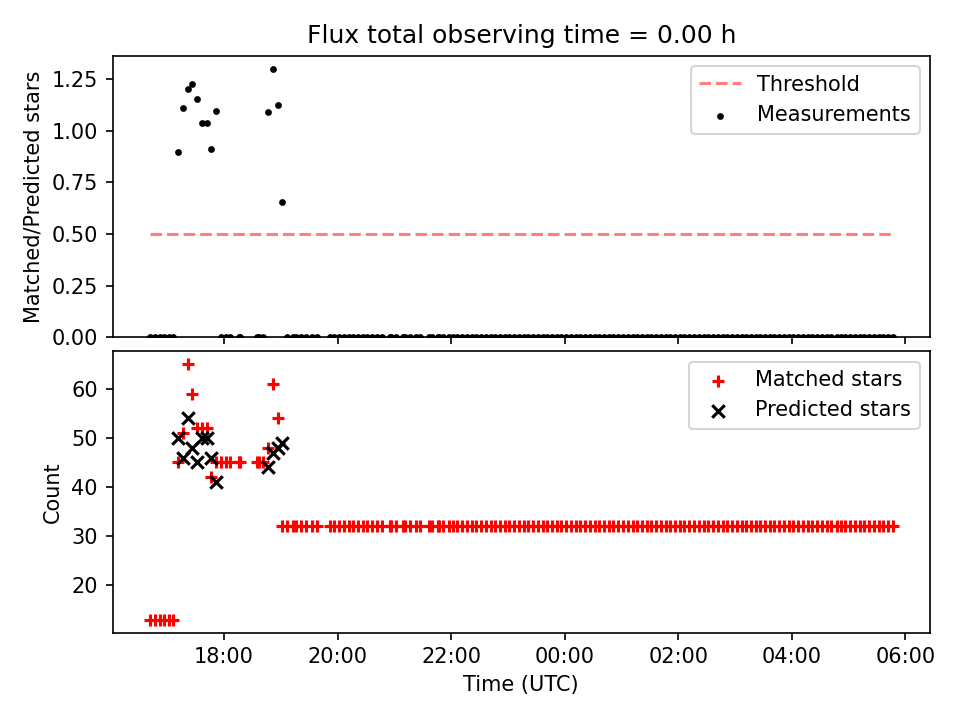 Flux total observing time = 0.00 h

Matched/Predicted stars

1.25
1.00
0.75
0.50
0.25
0.00

Threshold
Measurements

Count

60
50
40
30
20

Matched stars
Predicted stars

18:00
20:00
22:00
00:00
02:00
04:00
06:00

Time (UTC)